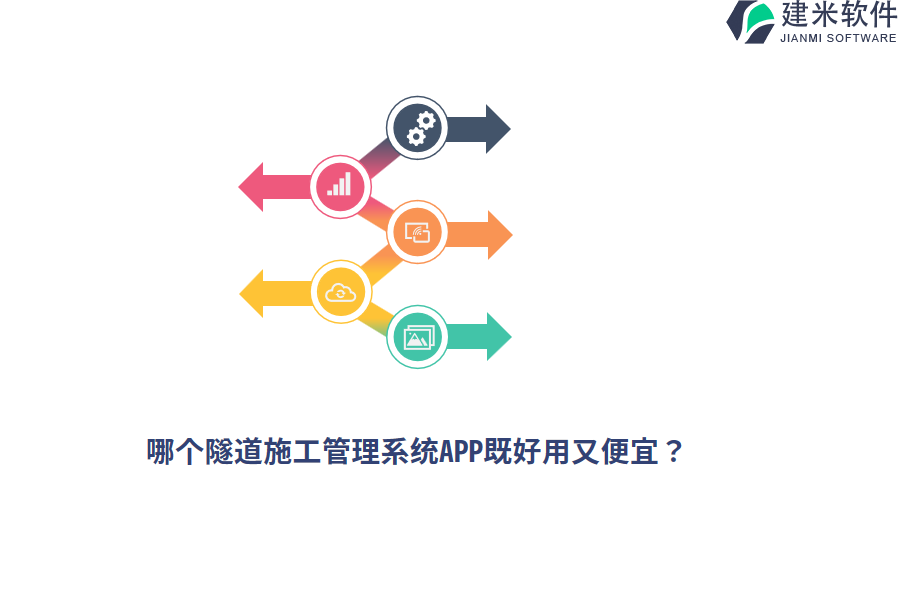 建米软件
JIANMI SOFTWARE

哪个隧道施工管理系统APP既好用又便宜？